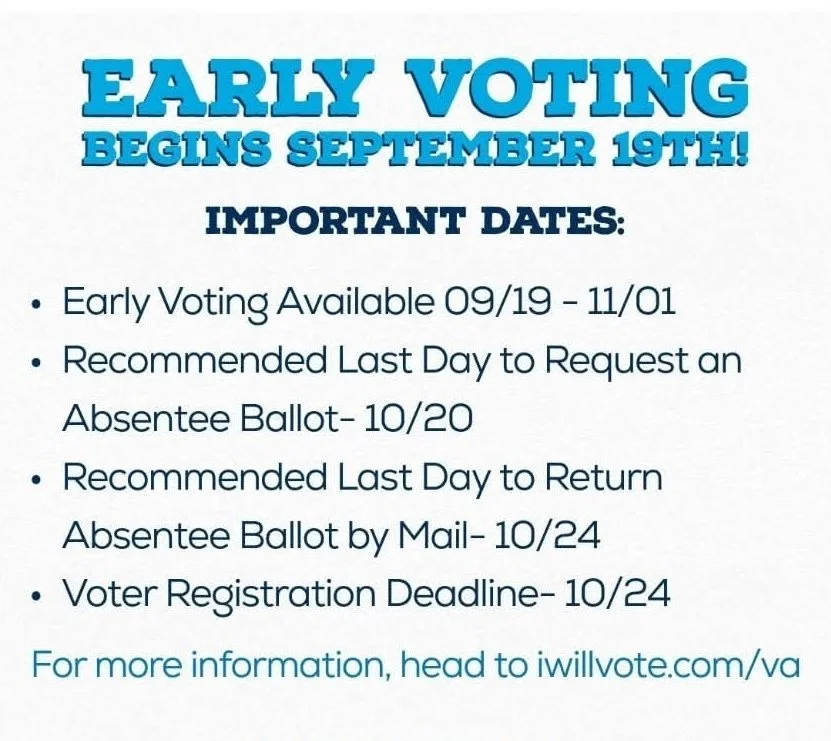 EARLY VOTING
BEGINS SEPTEMBER 19TH!

IMPORTANT DATES:

• Early Voting Available 09/19 - 11/01
• Recommended Last Day to Request an Absentee Ballot- 10/20
• Recommended Last Day to Return Absentee Ballot by Mail- 10/24
• Voter Registration Deadline- 10/24

For more information, head to iwillvote.com/va